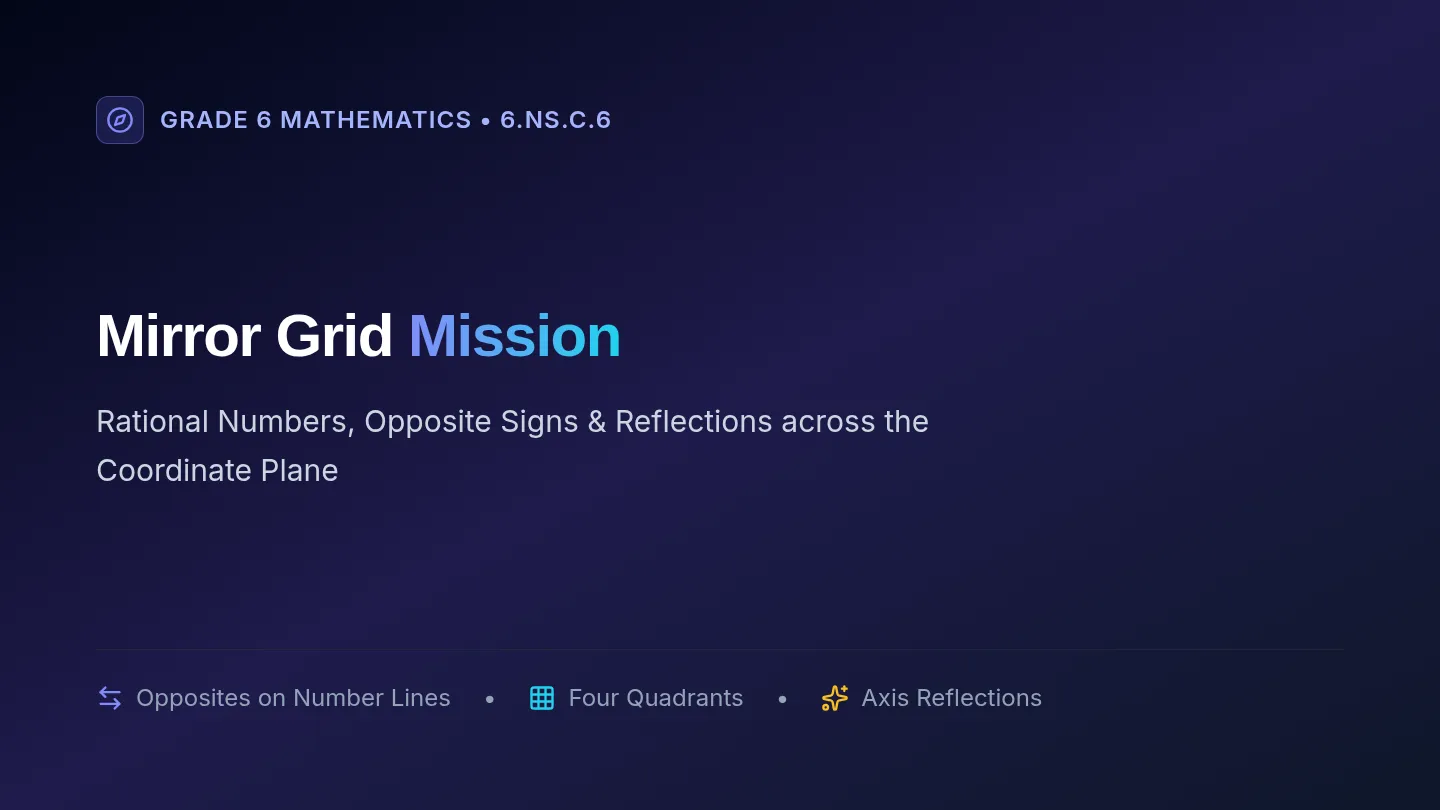 GRADE 6 MATHEMATICS • 6.NS.C.6

Mirror Grid Mission

Rational Numbers, Opposite Signs & Reflections across the Coordinate Plane

Opposites on Number Lines • Four Quadrants • Axis Reflections